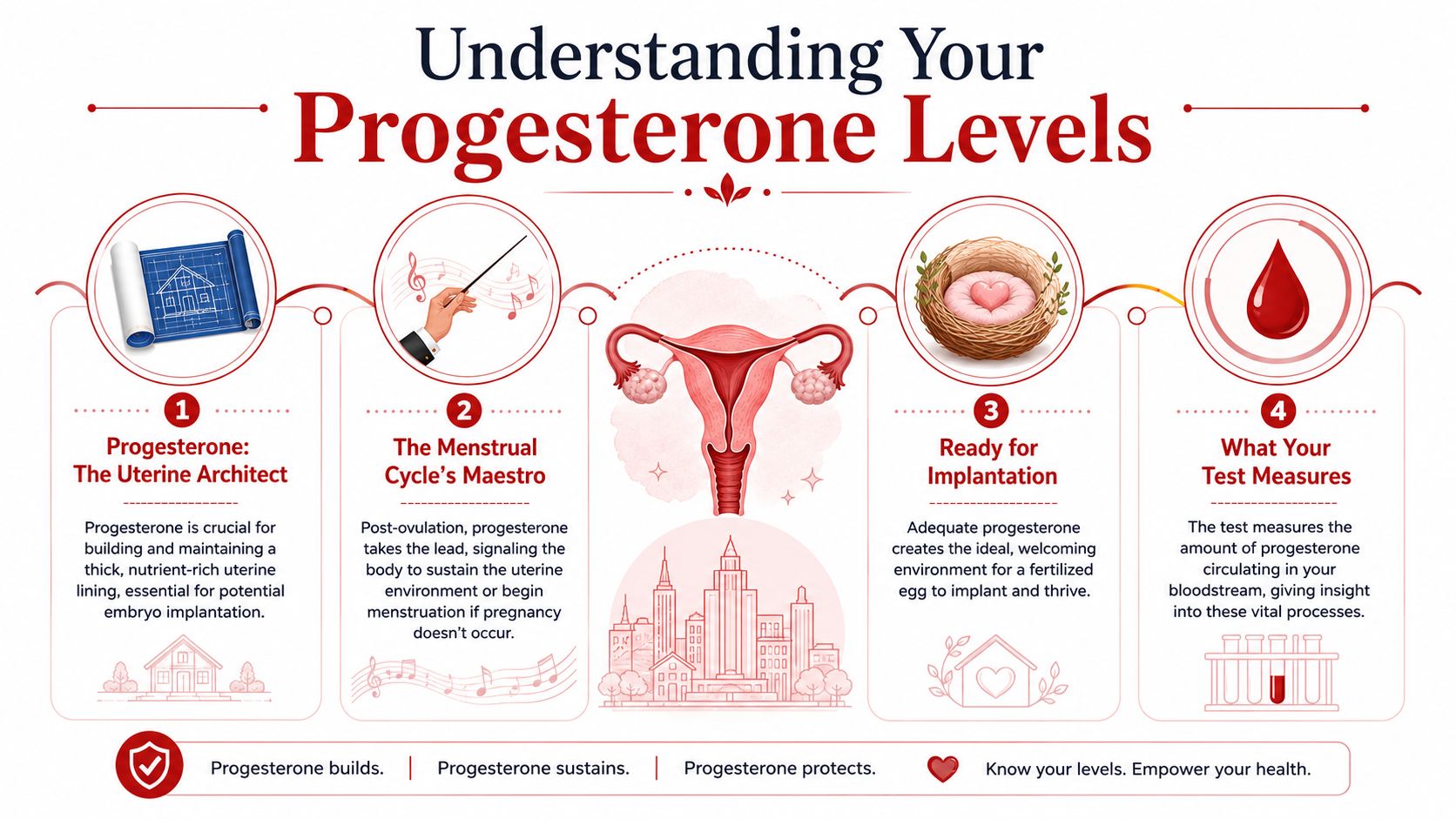 Understanding Your
Progesterone Levels

1
Progesterone: The Uterine Architect

Progesterone is crucial for building and maintaining a thick, nutrient-rich uterine lining, essential for potential embryo implantation.

2
The Menstrual Cycle's Maestro

Post-ovulation, progesterone takes the lead, signaling the body to sustain the uterine environment or begin menstruation if pregnancy doesn't occur.

3
Ready for Implantation

Adequate progesterone creates the ideal, welcoming environment for a fertilized egg to implant and thrive.

4
What Your Test Measures

The test measures the amount of progesterone circulating in your bloodstream, giving insight into these vital processes.

Progesterone builds. | Progesterone sustains. | Progesterone protects.

Know your levels. Empower your health.